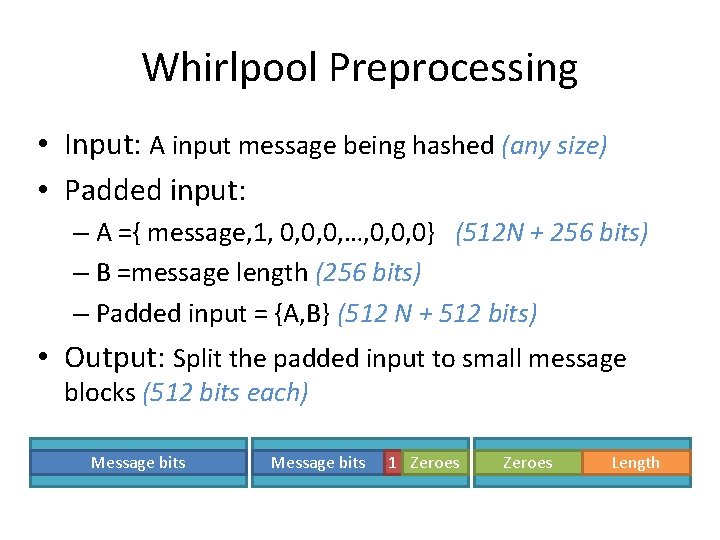 Whirlpool Preprocessing

• Input: A input message being hashed (any size)

• Padded input:

– A ={ message,1, 0,0,0,…,0,0,0} (512N + 256 bits)

– B =message length (256 bits)

– Padded input = {A,B} (512 N + 512 bits)

• Output: Split the padded input to small message blocks (512 bits each)

Message bits

Message bits 1 Zeroes

Zeroes Length